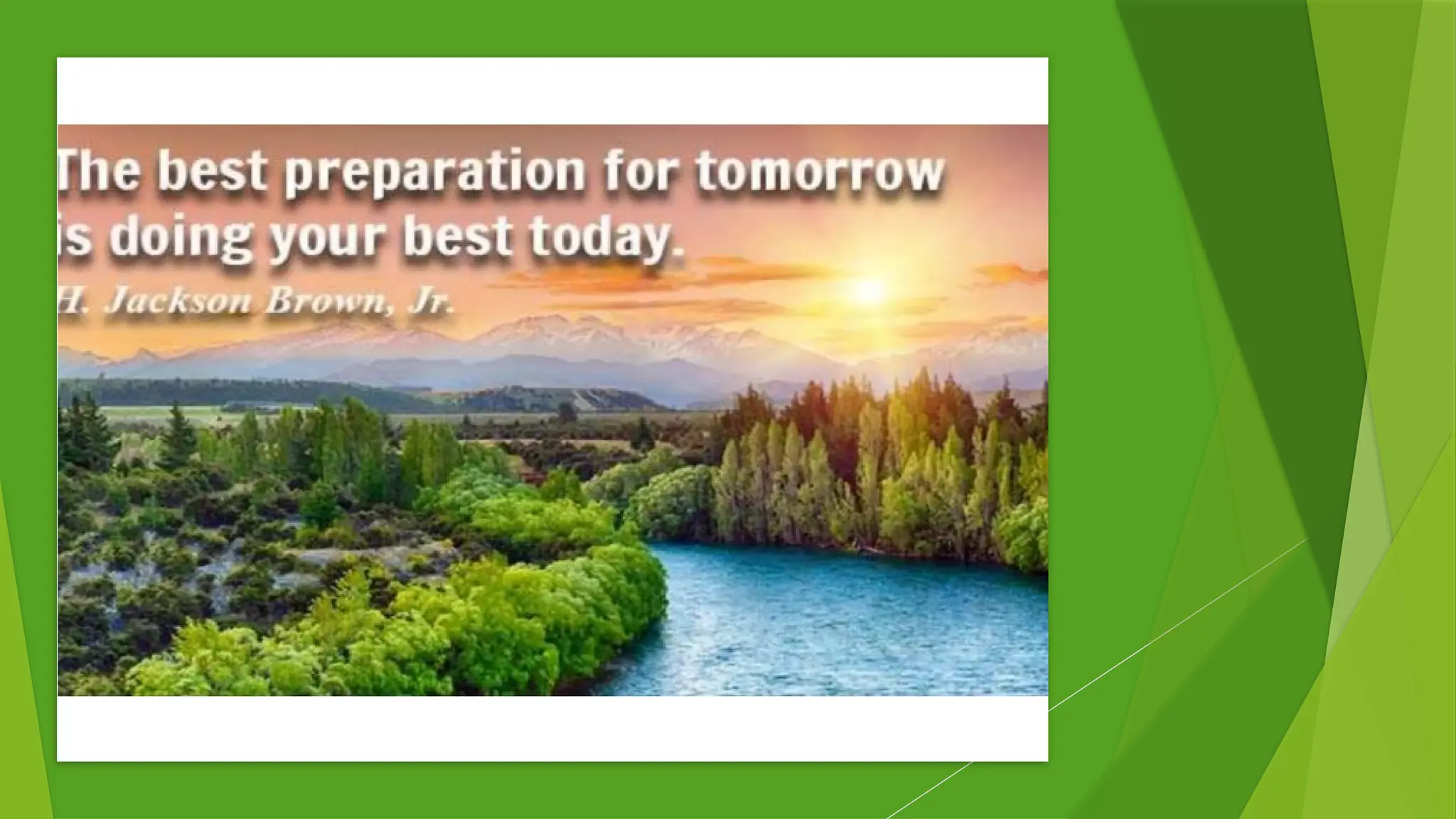 The best preparation for tomorrow is doing your best today.

H. Jackson Brown, Jr.